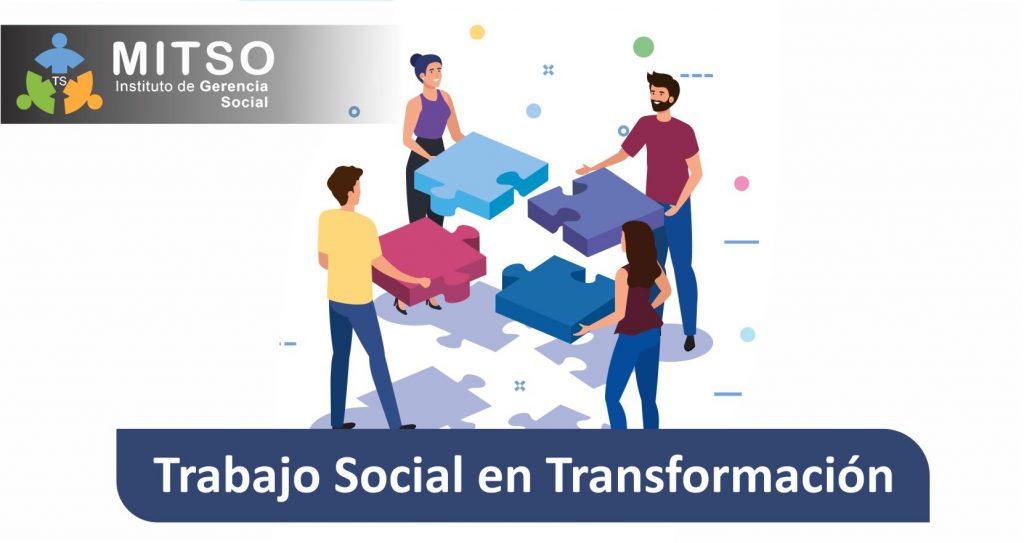 TS
MITSO
Instituto de Gerencia Social

Trabajo Social en Transformación